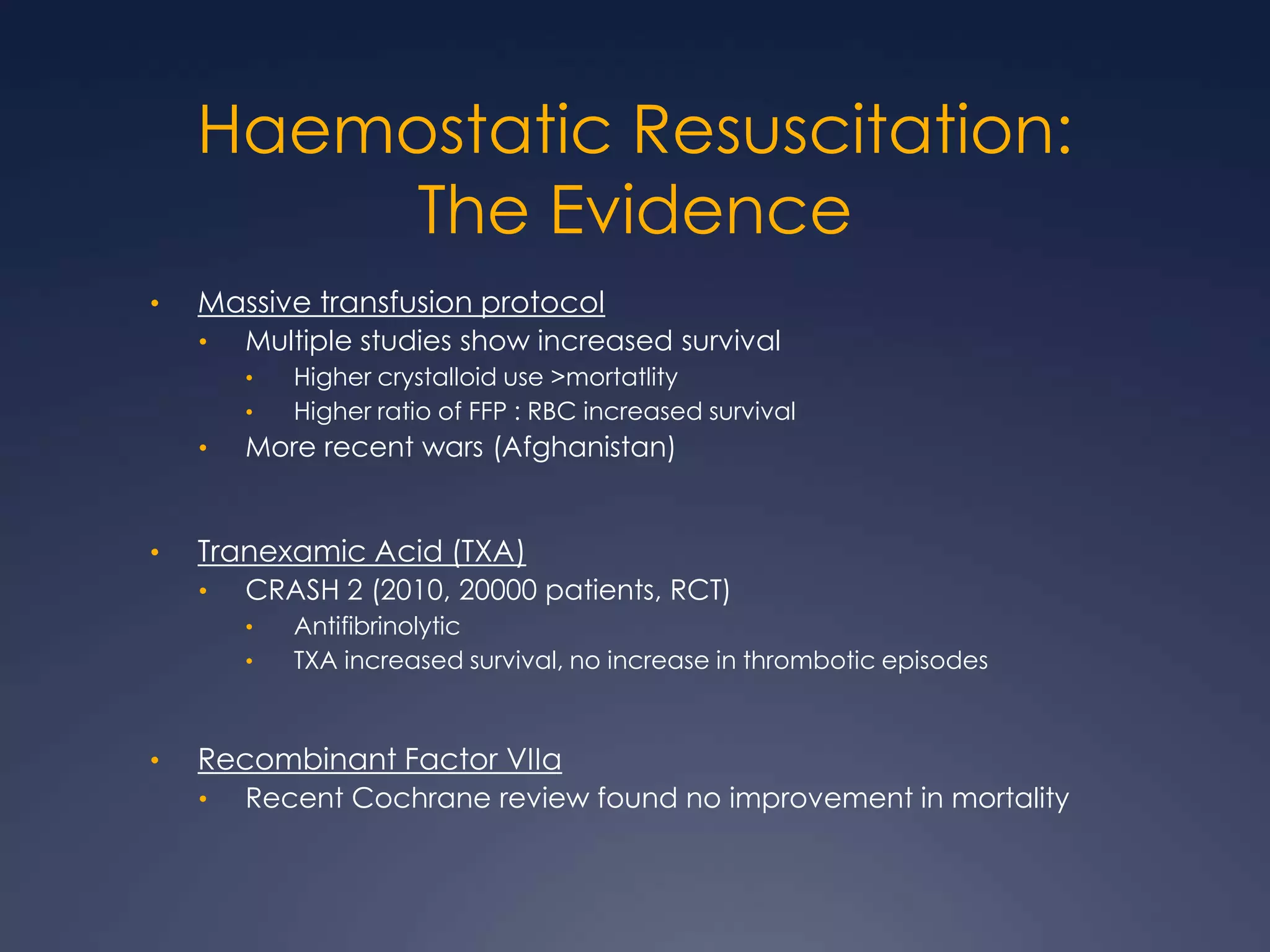 Haemostatic Resuscitation: The Evidence

• Massive transfusion protocol
 • Multiple studies show increased survival
  • Higher crystalloid use >mortatlity
  • Higher ratio of FFP : RBC increased survival
 • More recent wars (Afghanistan)

• Tranexamic Acid (TXA)
 • CRASH 2 (2010, 20000 patients, RCT)
  • Antifibrinolytic
  • TXA increased survival, no increase in thrombotic episodes

• Recombinant Factor VIIa
 • Recent Cochrane review found no improvement in mortality